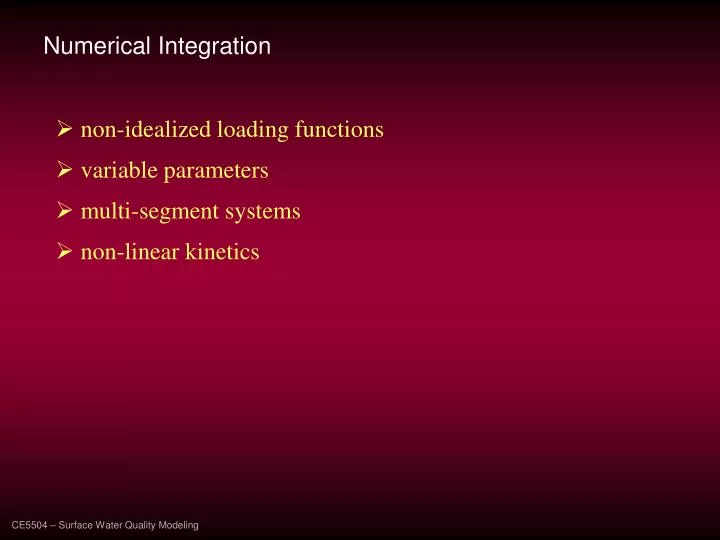 Numerical Integration

➢ non-idealized loading functions
➢ variable parameters
➢ multi-segment systems
➢ non-linear kinetics

CE5504 – Surface Water Quality Modeling